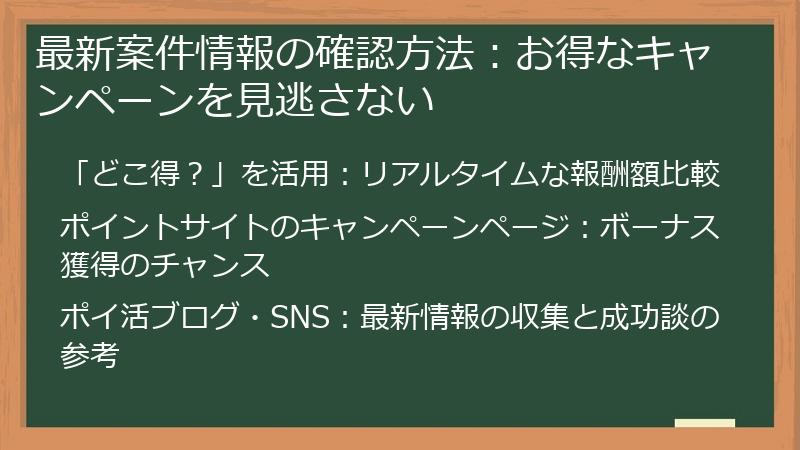 最新案件情報の確認方法：お得なキャンペーンを見逃さない

「どこ得？」を活用：リアルタイムな報酬額比較

ポイントサイトのキャンペーンページ：ボーナス獲得のチャンス

ポイ活ブログ・SNS：最新情報の収集と成功談の参考